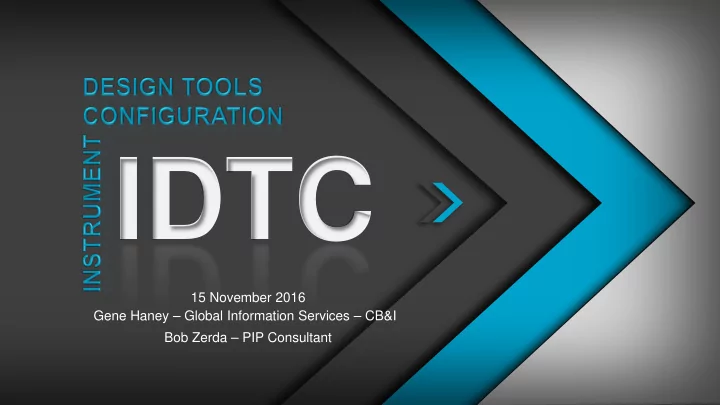 INSTRUMENT
DESIGN TOOLS
CONFIGURATION
IDTC

15 November 2016
Gene Haney – Global Information Services – CB&I
Bob Zerda – PIP Consultant